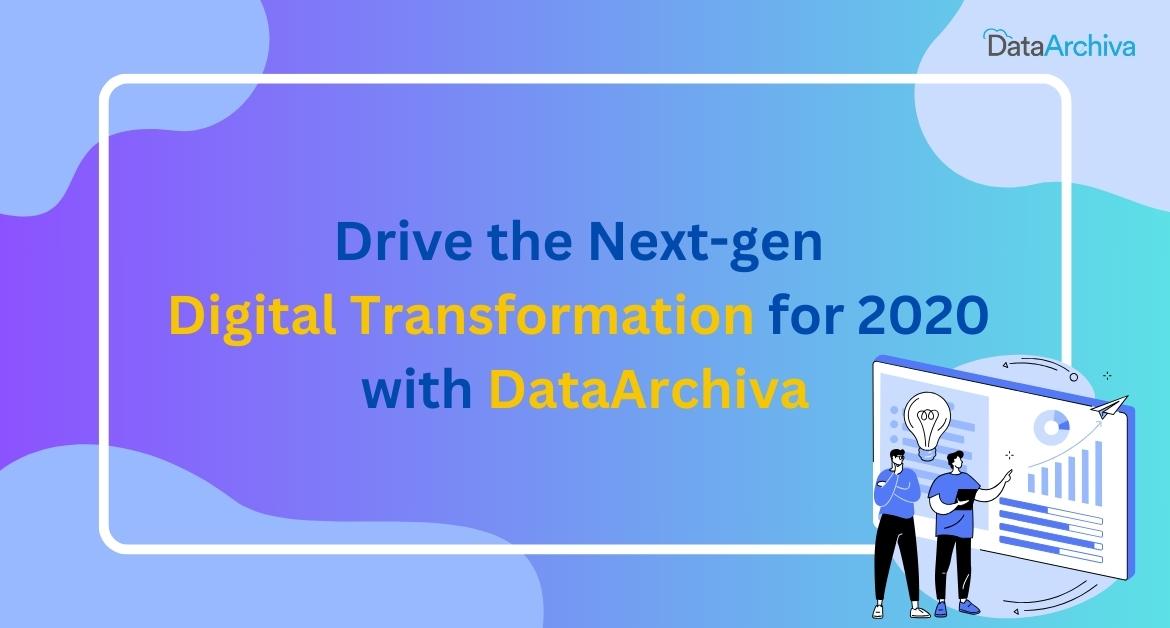 DataArchiva

Drive the Next-gen Digital Transformation for 2020 with DataArchiva